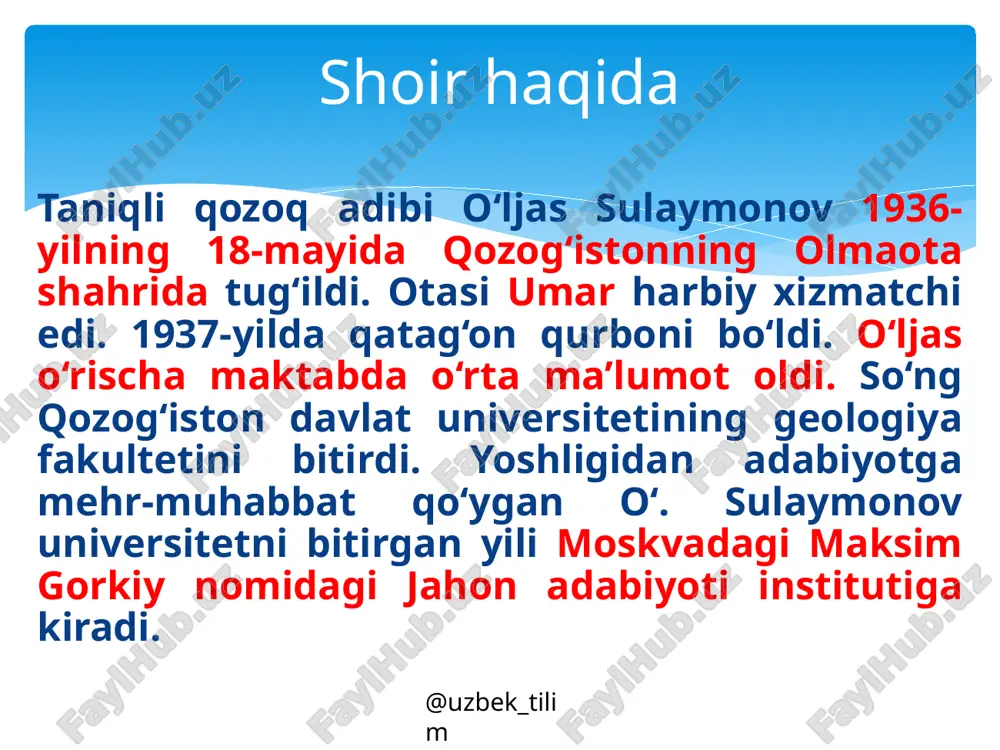 Shoir haqida

Taniqli qozoq adibi O‘ljas Sulaymonov 1936-yilning 18-mayida Qozog‘istonning Olmaota shahrida tug‘ildi. Otasi Umar harbiy xizmatchi edi. 1937-yilda qatag‘on qurboni bo‘ldi. O‘ljas o‘rischa maktabda o‘rta ma’lumot oldi. So‘ng Qozog‘iston davlat universitetining geologiya fakultetini bitirdi. Yoshligidan adabiyotga mehr-muhabbat qo‘ygan O‘. Sulaymonov universitetni bitirgan yili Moskvadagi Maksim Gorkiy nomidagi Jahon adabiyoti institutiga kiradi.

@uzbek_tilim

FaylHub.uz